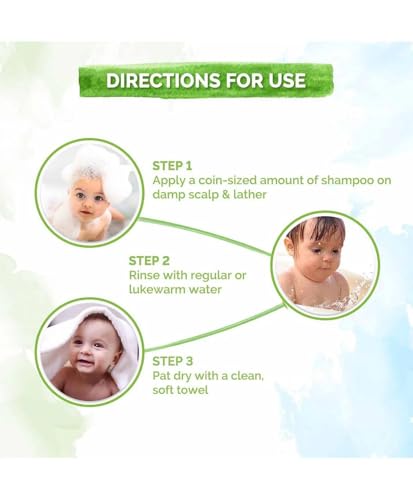 DIRECTIONS FOR USE

STEP 1
Apply a coin-sized amount of shampoo on damp scalp & lather

STEP 2
Rinse with regular or lukewarm water

STEP 3
Pat dry with a clean, soft towel